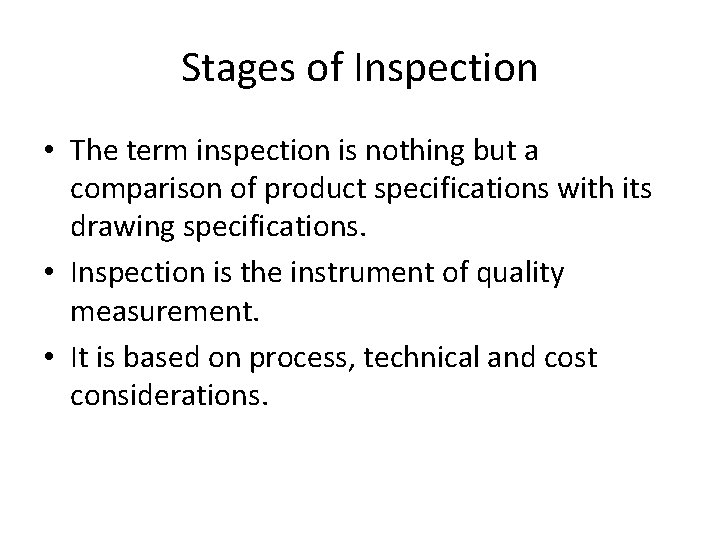 Stages of Inspection

• The term inspection is nothing but a comparison of product specifications with its drawing specifications.

• Inspection is the instrument of quality measurement.

• It is based on process, technical and cost considerations.